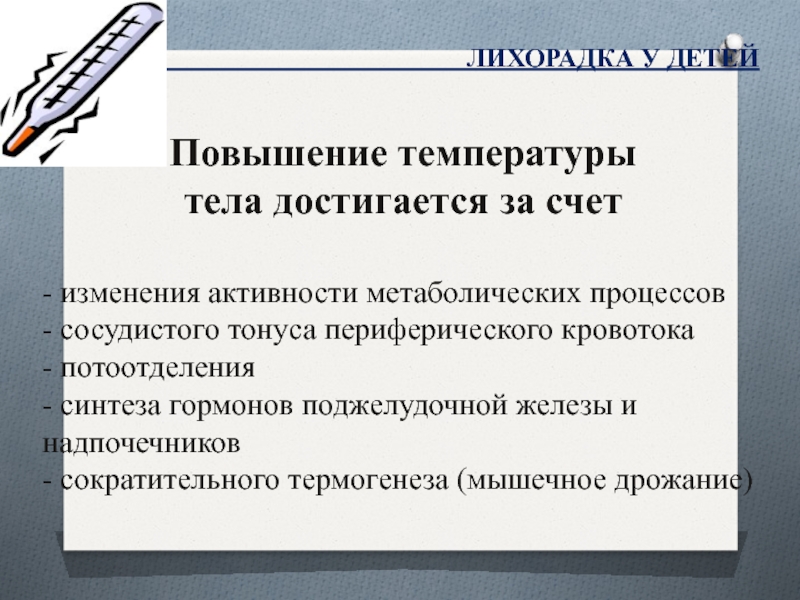 ЛИХОРАДКА У ДЕТЕЙ

Повышение температуры тела достигается за счет

- изменения активности метаболических процессов
- сосудистого тонуса периферического кровотока
- потоотделения
- синтеза гормонов поджелудочной железы и надпочечников
- сократительного термогенеза (мышечное дрожание)